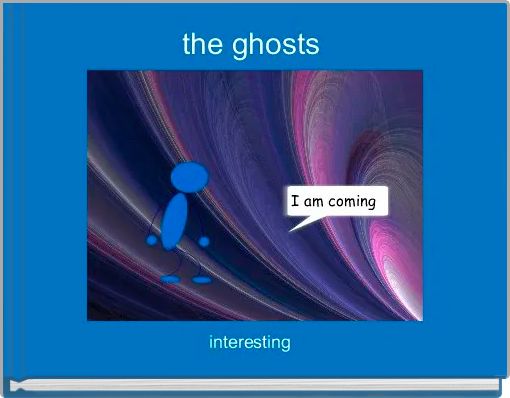 the ghosts

I am coming

interesting